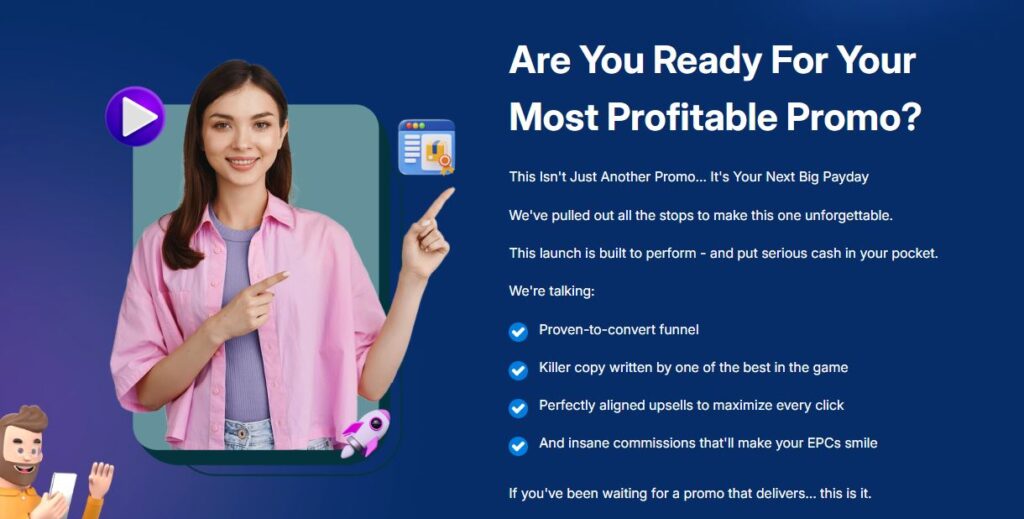 Are You Ready For Your Most Profitable Promo?

This Isn't Just Another Promo... It's Your Next Big Payday

We've pulled out all the stops to make this one unforgettable.

This launch is built to perform - and put serious cash in your pocket.

We're talking:

Proven-to-convert funnel

Killer copy written by one of the best in the game

Perfectly aligned upsells to maximize every click

And insane commissions that'll make your EPCs smile

If you've been waiting for a promo that delivers... this is it.